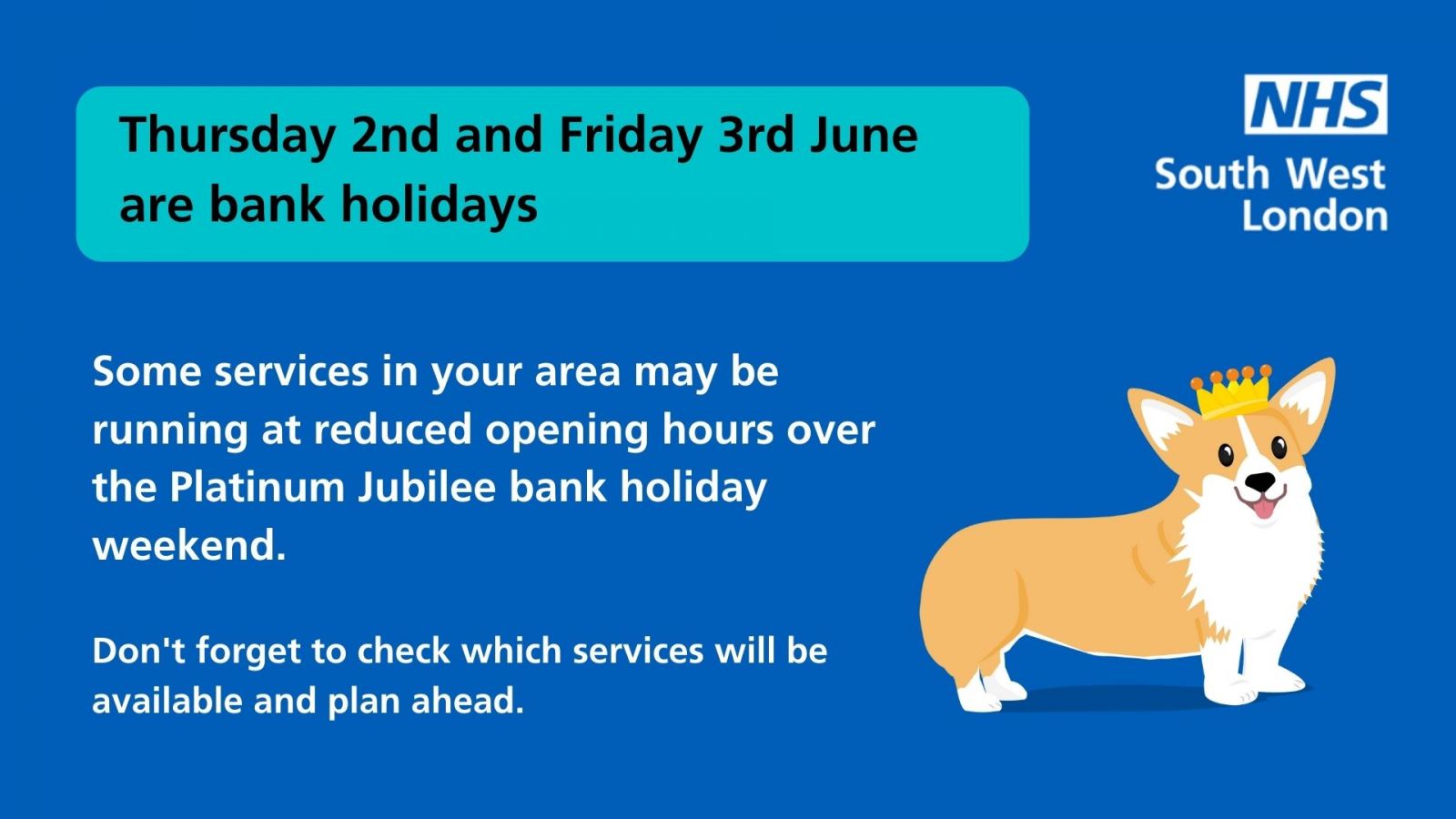 Thursday 2nd and Friday 3rd June are bank holidays

NHS
South West London

Some services in your area may be running at reduced opening hours over the Platinum Jubilee bank holiday weekend.

Don't forget to check which services will be available and plan ahead.